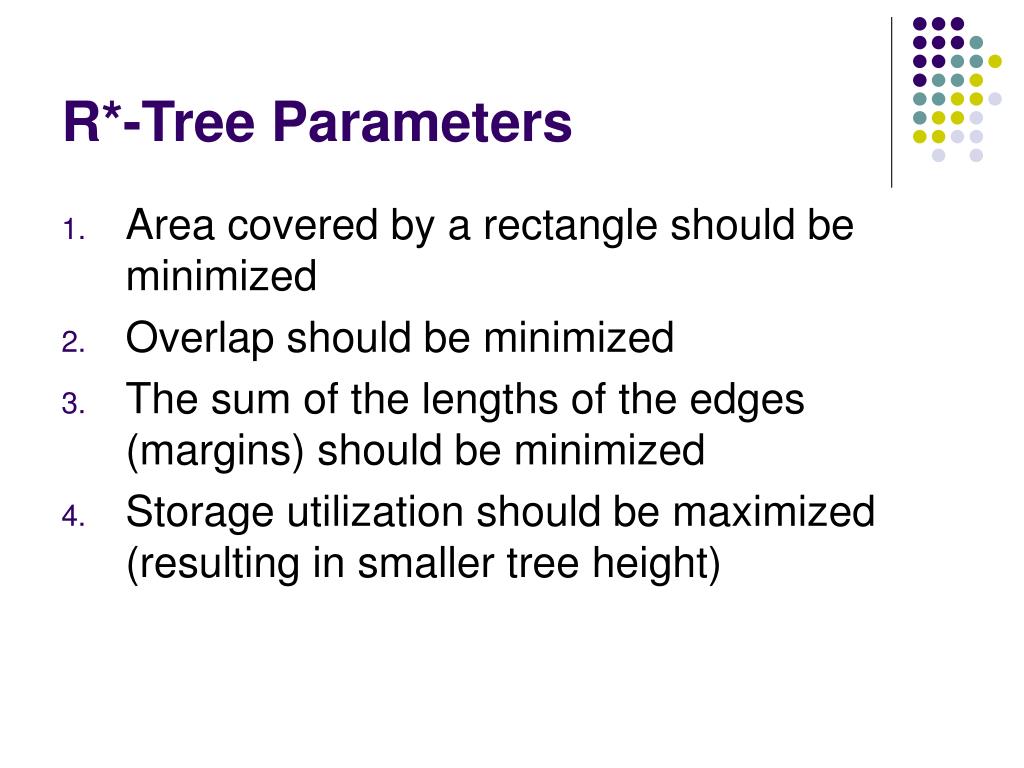 R*-Tree Parameters

1. Area covered by a rectangle should be minimized
2. Overlap should be minimized
3. The sum of the lengths of the edges (margins) should be minimized
4. Storage utilization should be maximized (resulting in smaller tree height)